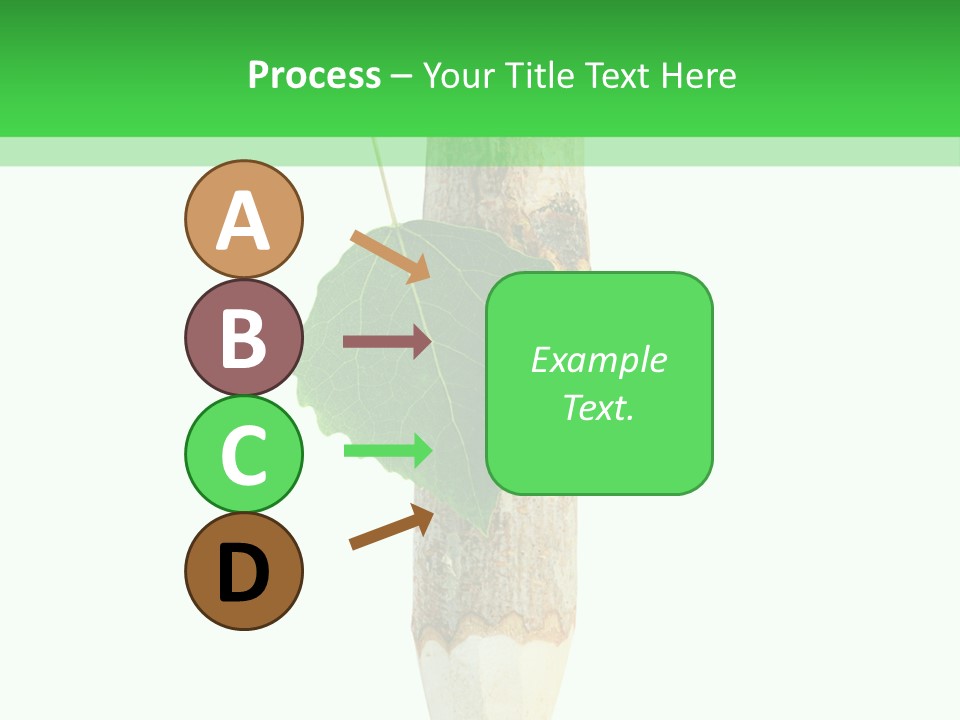 Process – Your Title Text Here

A

B

C

D

Example Text.